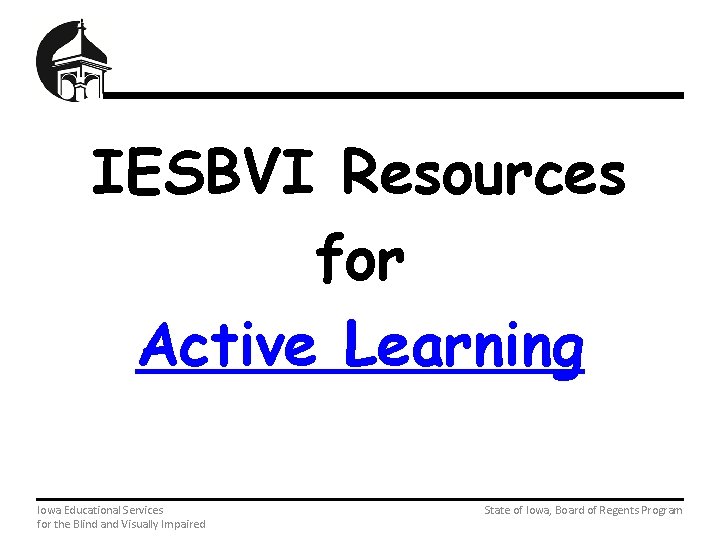 IESBVI Resources for Active Learning

Iowa Educational Services
for the Blind and Visually Impaired

State of Iowa, Board of Regents Program